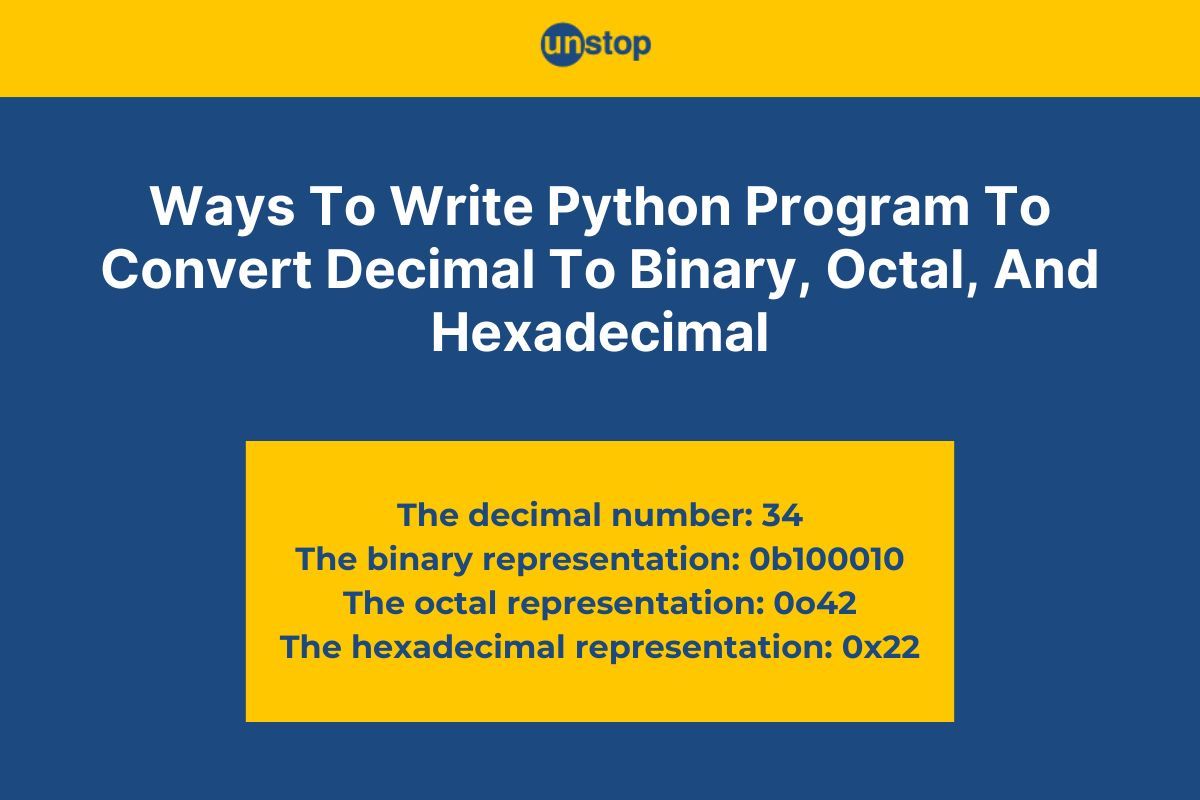 unstop

Ways To Write Python Program To Convert Decimal To Binary, Octal, And Hexadecimal

The decimal number: 34
The binary representation: 0b100010
The octal representation: 0o42
The hexadecimal representation: 0x22